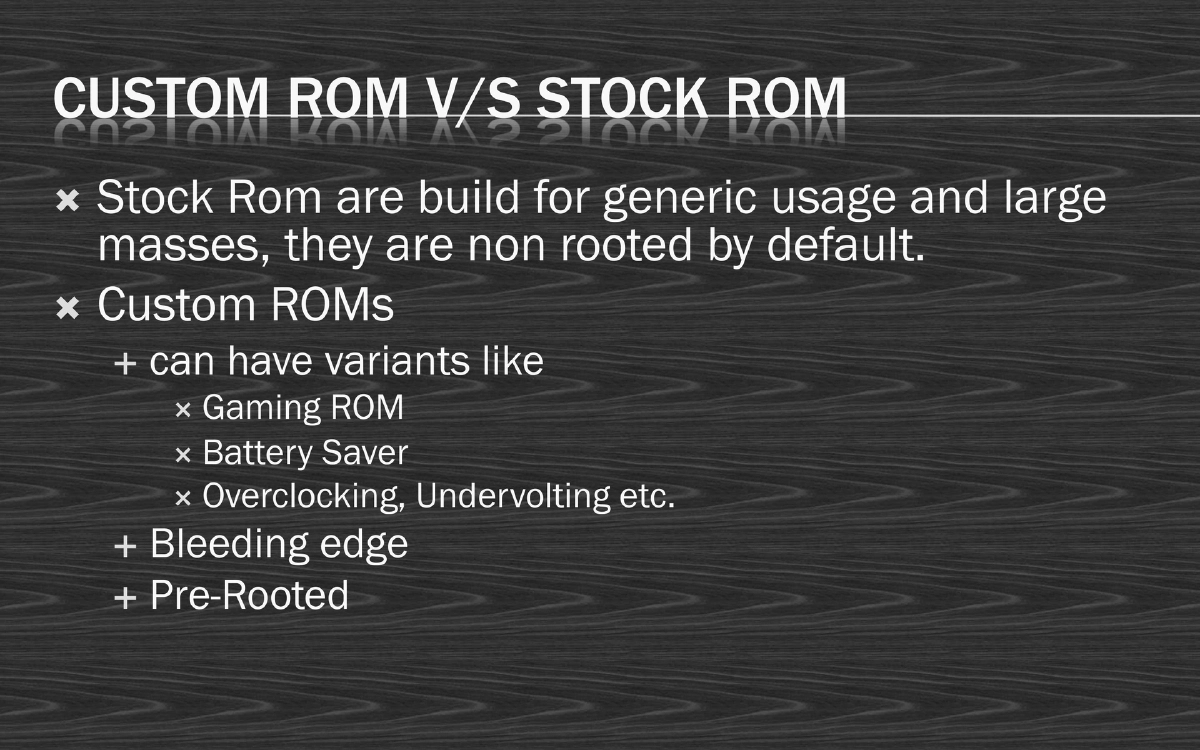 CUSTOM ROM V/S STOCK ROM

× Stock Rom are build for generic usage and large masses, they are non rooted by default.

× Custom ROMs

+ can have variants like

× Gaming ROM

× Battery Saver

× Overclocking, Undervolting etc.

+ Bleeding edge

+ Pre-Rooted